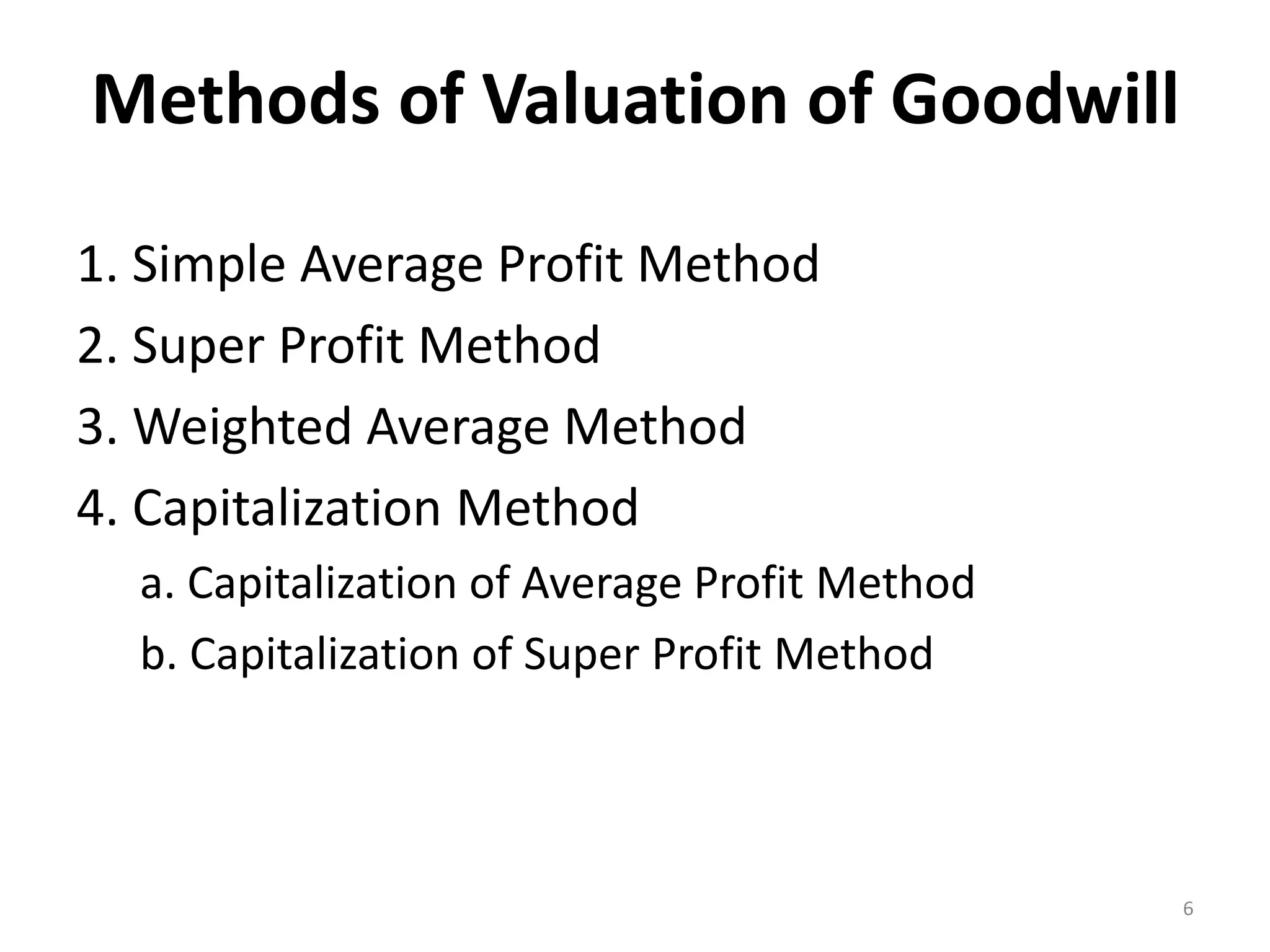 Methods of Valuation of Goodwill

1. Simple Average Profit Method
2. Super Profit Method
3. Weighted Average Method
4. Capitalization Method
a. Capitalization of Average Profit Method
b. Capitalization of Super Profit Method

6